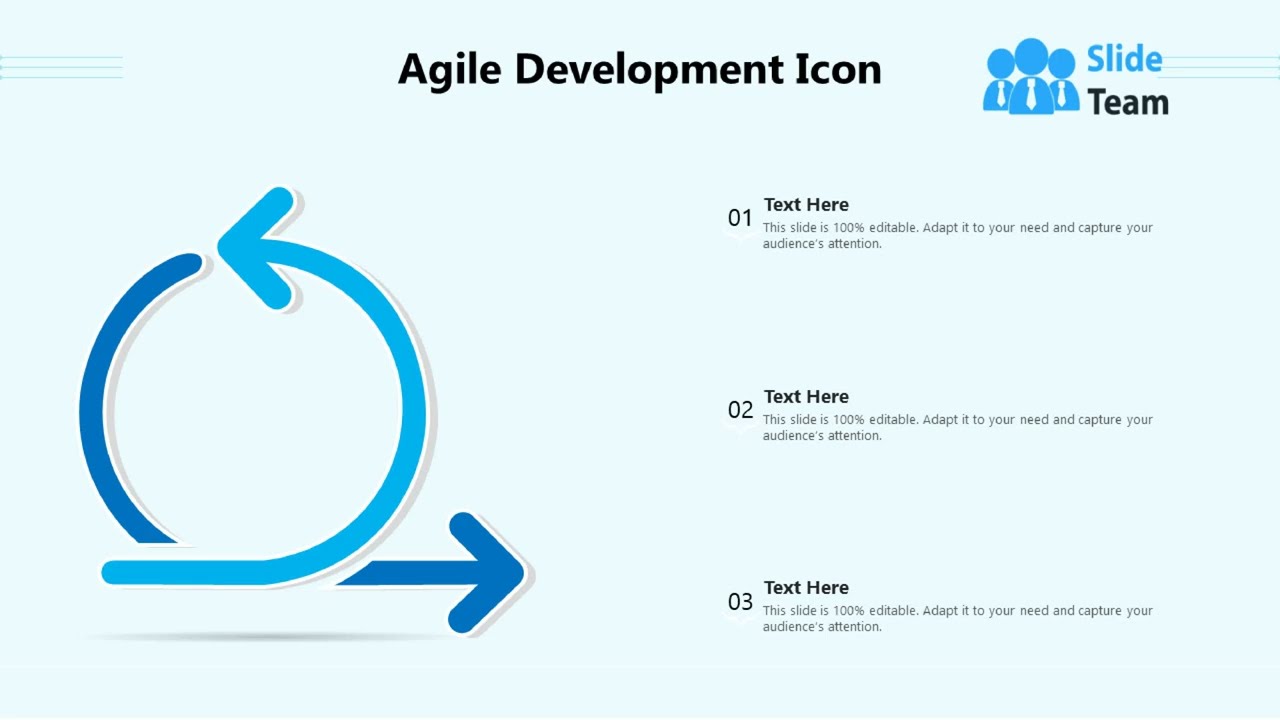 Agile Development Icon

Slide Team

01 Text Here
This slide is 100% editable. Adapt it to your need and capture your audience's attention.

02 Text Here
This slide is 100% editable. Adapt it to your need and capture your audience's attention.

03 Text Here
This slide is 100% editable. Adapt it to your need and capture your audience's attention.